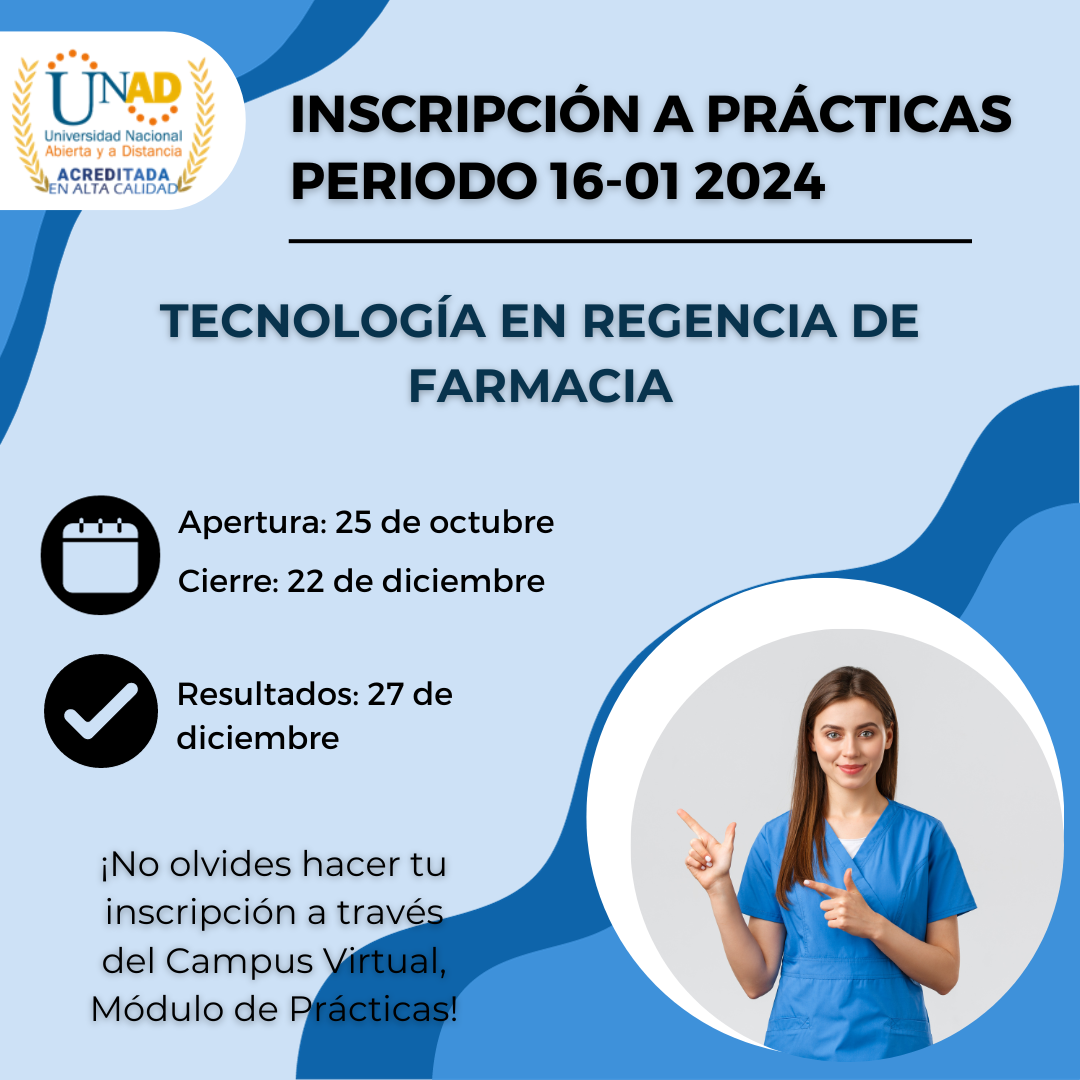 UNAD
Universidad Nacional Abierta y a Distancia
ACREDITADA EN ALTA CALIDAD

INSCRIPCIÓN A PRÁCTICAS PERIODO 16-01 2024

TECNOLOGÍA EN REGENCIA DE FARMACIA

Apertura: 25 de octubre

Cierre: 22 de diciembre

Resultados: 27 de diciembre

¡No olvides hacer tu inscripción a través del Campus Virtual, Módulo de Prácticas!